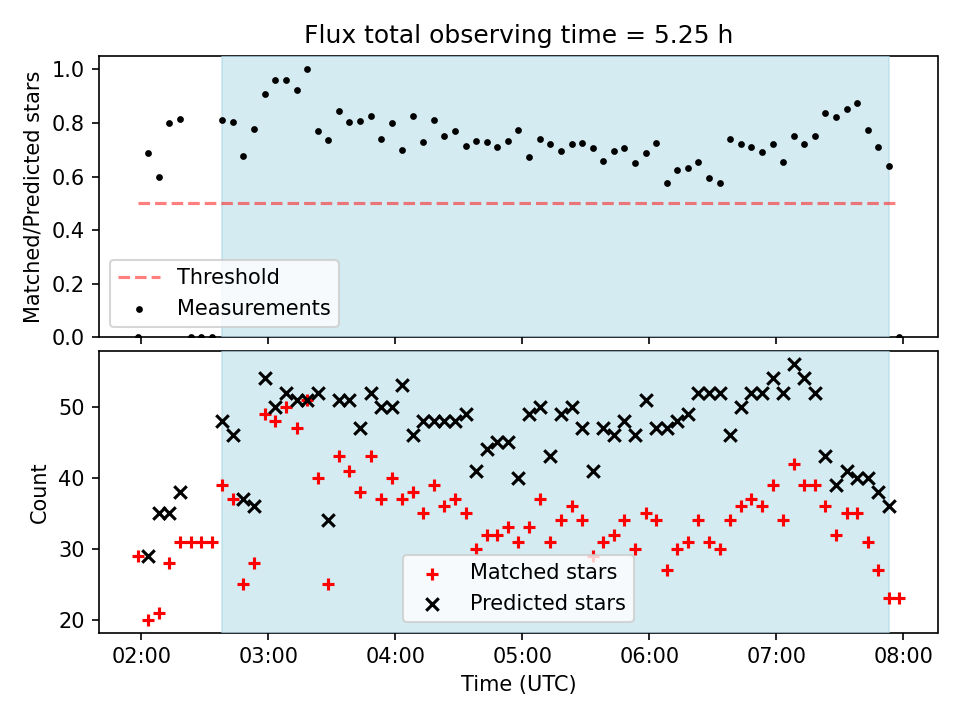 Flux total observing time = 5.25 h

Matched/Predicted stars

1.0
0.8
0.6
0.4
0.2
0.0

Threshold
Measurements

Count

50
40
30
20

Matched stars
Predicted stars

02:00 03:00 04:00 05:00 06:00 07:00 08:00
Time (UTC)